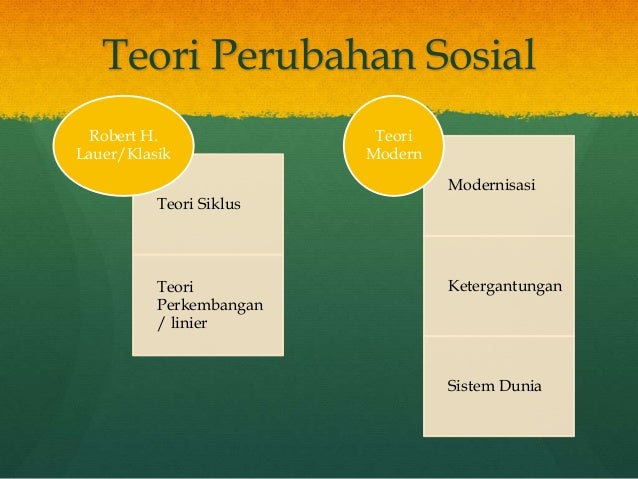 Teori Perubahan Sosial

Robert H. Lauer/Klasik

Teori Siklus

Teori Perkembangan / linier

Teori Modern

Modernisasi

Ketergantungan

Sistem Dunia